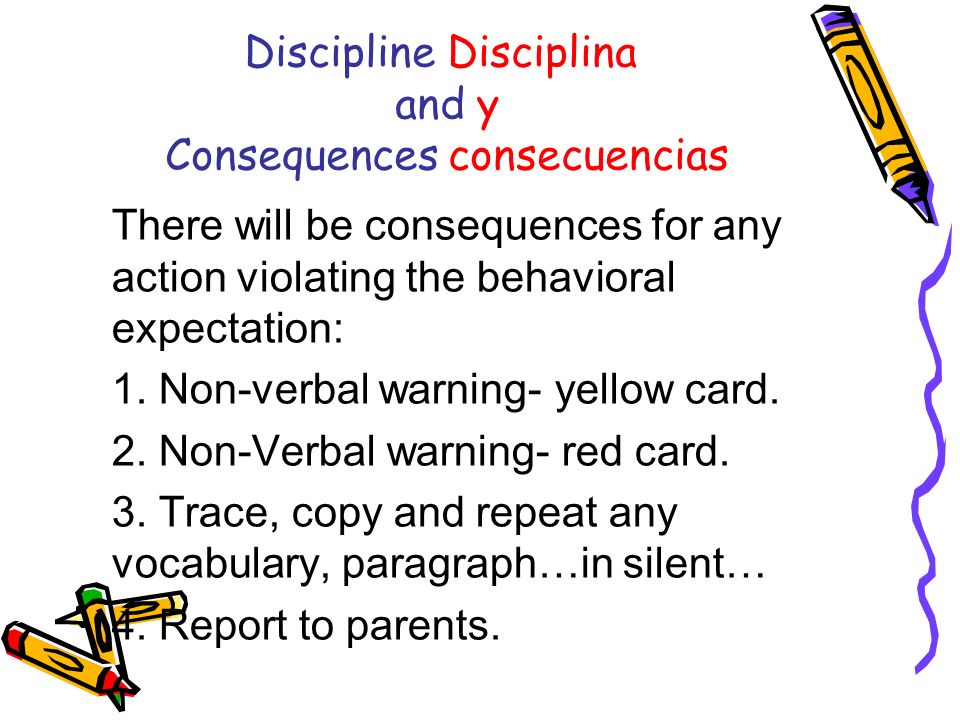 Discipline Disciplina
and y
Consequences consecuencias

There will be consequences for any action violating the behavioral expectation:

1. Non-verbal warning- yellow card.

2. Non-Verbal warning- red card.

3. Trace, copy and repeat any vocabulary, paragraph…in silent…

4. Report to parents.